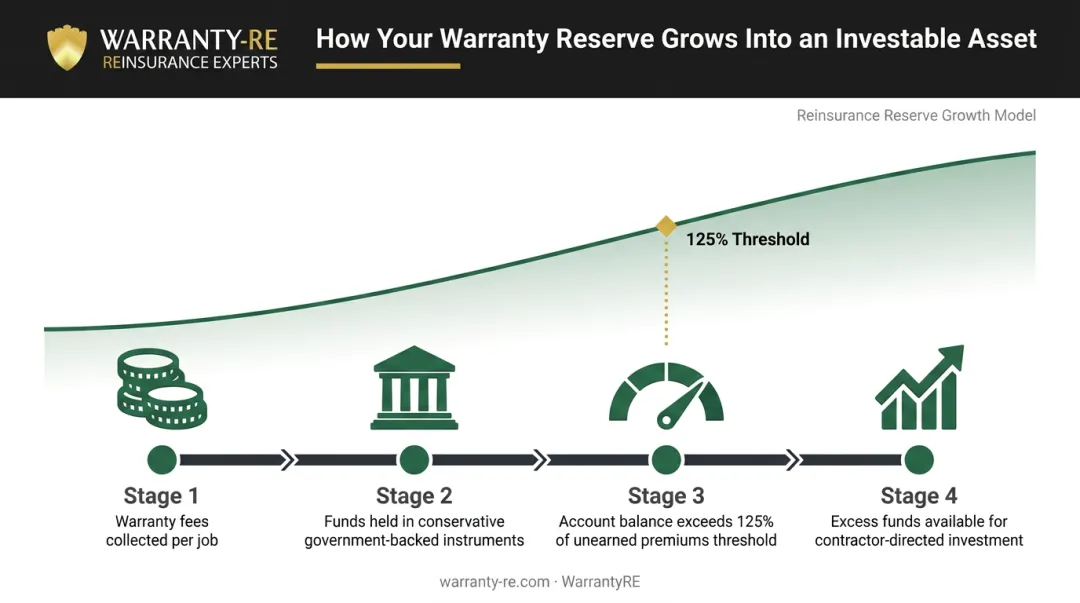 WARRANTY-RE
REINSURANCE EXPERTS

How Your Warranty Reserve Grows Into an Investable Asset

Reinsurance Reserve Growth Model

125% Threshold

Stage 1
Warranty fees collected per job

Stage 2
Funds held in conservative government-backed instruments

Stage 3
Account balance exceeds 125% of unearned premiums threshold

Stage 4
Excess funds available for contractor-directed investment

warranty-re.com · WarrantyRE